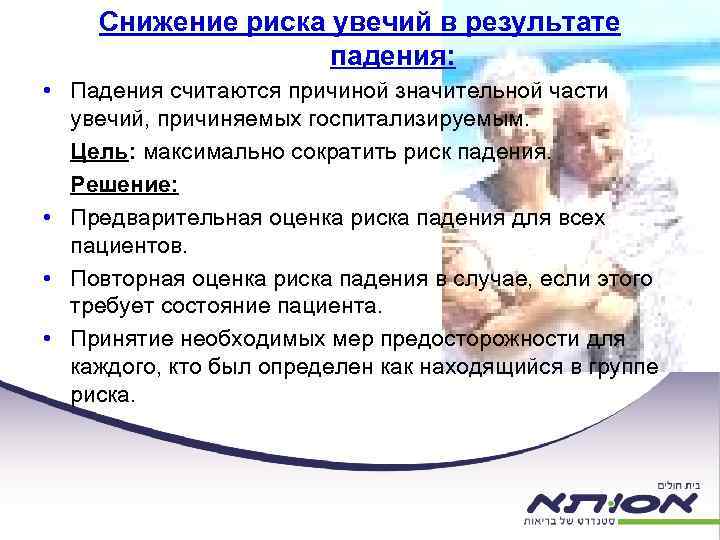 Снижение риска увечий в результате падения:

• Падения считаются причиной значительной части увечий, причиняемых госпитализируемым.

Цель: максимально сократить риск падения.

Решение:

• Предварительная оценка риска падения для всех пациентов.

• Повторная оценка риска падения в случае, если этого требует состояние пациента.

• Принятие необходимых мер предосторожности для каждого, кто был определен как находящийся в группе риска.

בית חולים
אסותא
סטנדרט של בריאות